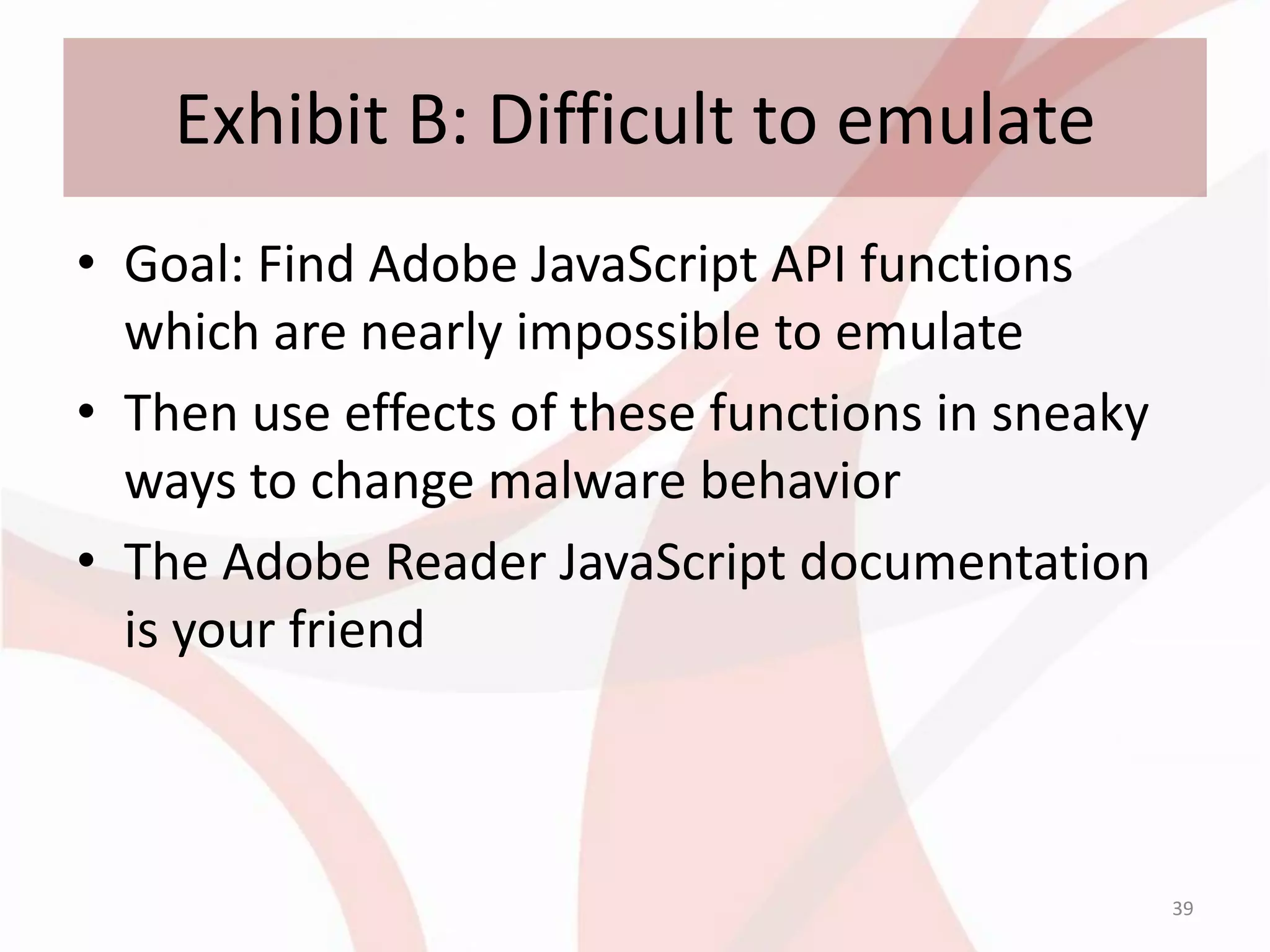 Exhibit B: Difficult to emulate

• Goal: Find Adobe JavaScript API functions which are nearly impossible to emulate
• Then use effects of these functions in sneaky ways to change malware behavior
• The Adobe Reader JavaScript documentation is your friend

39